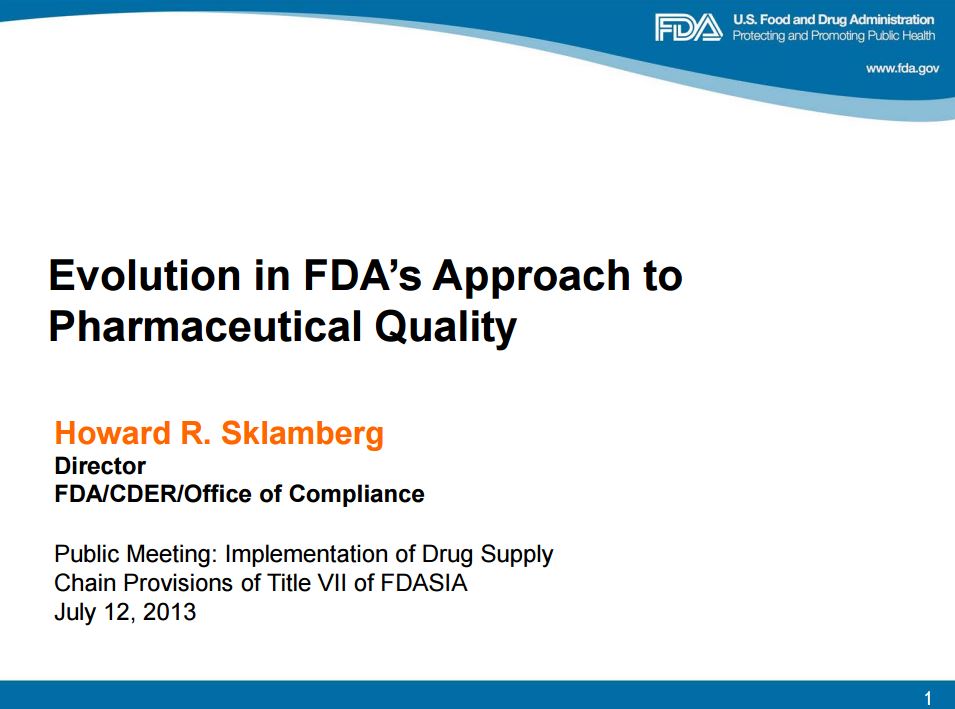 FDA U.S. Food and Drug Administration
Protecting and Promoting Public Health
www.fda.gov

Evolution in FDA's Approach to Pharmaceutical Quality

Howard R. Sklamberg
Director
FDA/CDER/Office of Compliance

Public Meeting: Implementation of Drug Supply Chain Provisions of Title VII of FDASIA
July 12, 2013

1